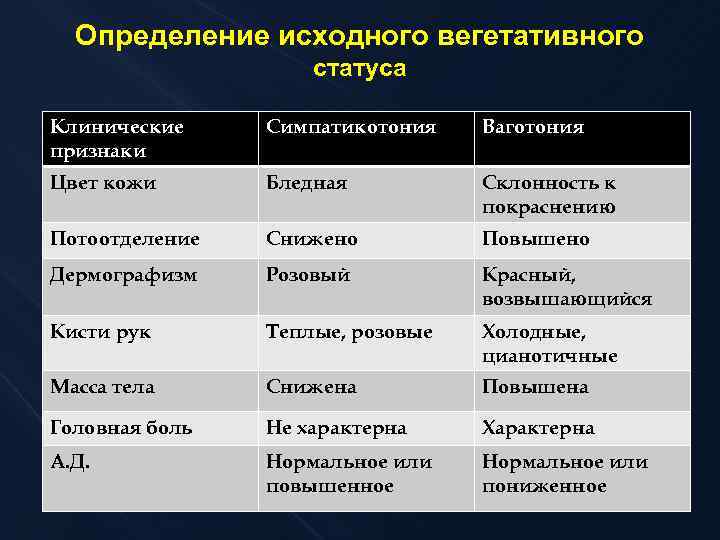 Определение исходного вегетативного статуса

| Клинические признаки | Симпатикотония | Ваготония |
|---|---|---|
| Цвет кожи | Бледная | Склонность к покраснению |
| Потоотделение | Снижено | Повышено |
| Дермографизм | Розовый | Красный, возвышающийся |
| Кисти рук | Теплые, розовые | Холодные, цианотичные |
| Масса тела | Снижена | Повышена |
| Головная боль | Не характерна | Характерна |
| А.Д. | Нормальное или повышенное | Нормальное или пониженное |